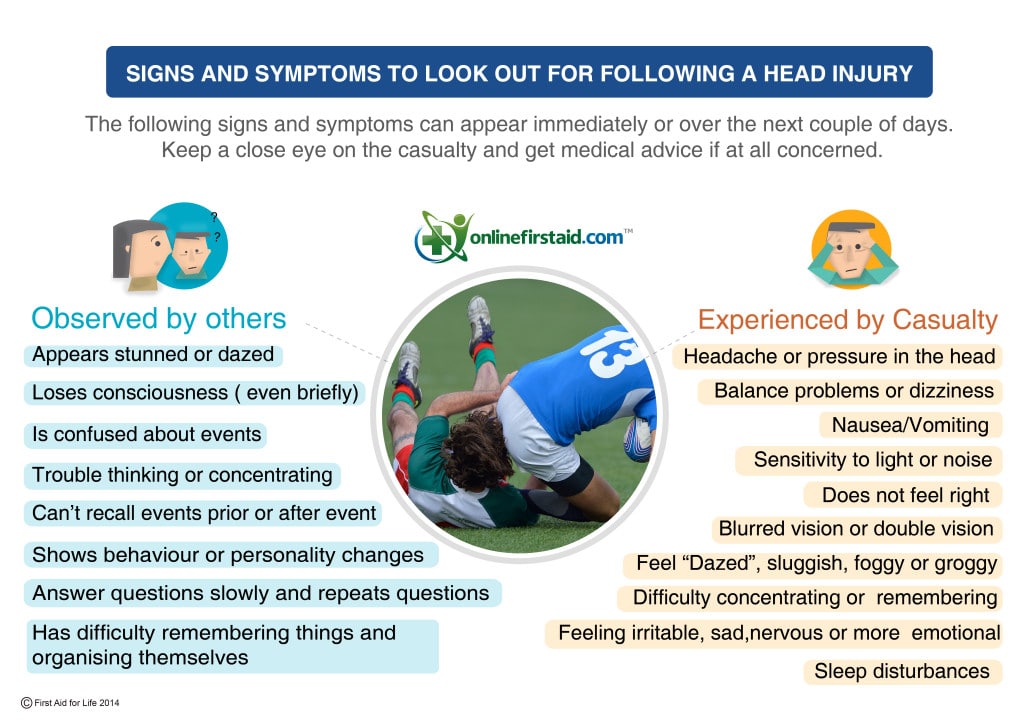 SIGNS AND SYMPTOMS TO LOOK OUT FOR FOLLOWING A HEAD INJURY

The following signs and symptoms can appear immediately or over the next couple of days. Keep a close eye on the casualty and get medical advice if at all concerned.

? ?

onlinefirstaid.com™

Observed by others

Appears stunned or dazed

Loses consciousness ( even briefly)

Is confused about events

Trouble thinking or concentrating

Can't recall events prior or after event

Shows behaviour or personality changes

Answer questions slowly and repeats questions

Has difficulty remembering things and organising themselves

13

Experienced by Casualty

Headache or pressure in the head

Balance problems or dizziness

Nausea/Vomiting

Sensitivity to light or noise

Does not feel right

Blurred vision or double vision

Feel "Dazed", sluggish, foggy or groggy

Difficulty concentrating or remembering

Feeling irritable, sad,nervous or more emotional

Sleep disturbances

© First Aid for Life 2014